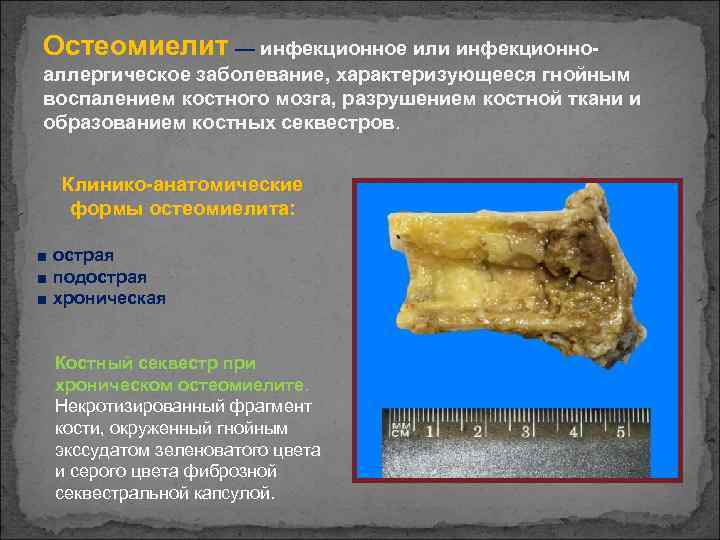 Остеомиелит — инфекционное или инфекционно-аллергическое заболевание, характеризующееся гнойным воспалением костного мозга, разрушением костной ткани и образованием костных секвестров.

Клинико-анатомические формы остеомиелита:

■ острая
■ подострая
■ хроническая

Костный секвестр при хроническом остеомиелите. Некротизированный фрагмент кости, окруженный гнойным экссудатом зеленоватого цвета и серого цвета фиброзной секвестральной капсулой.

MM
CM 1 2 3 4 5